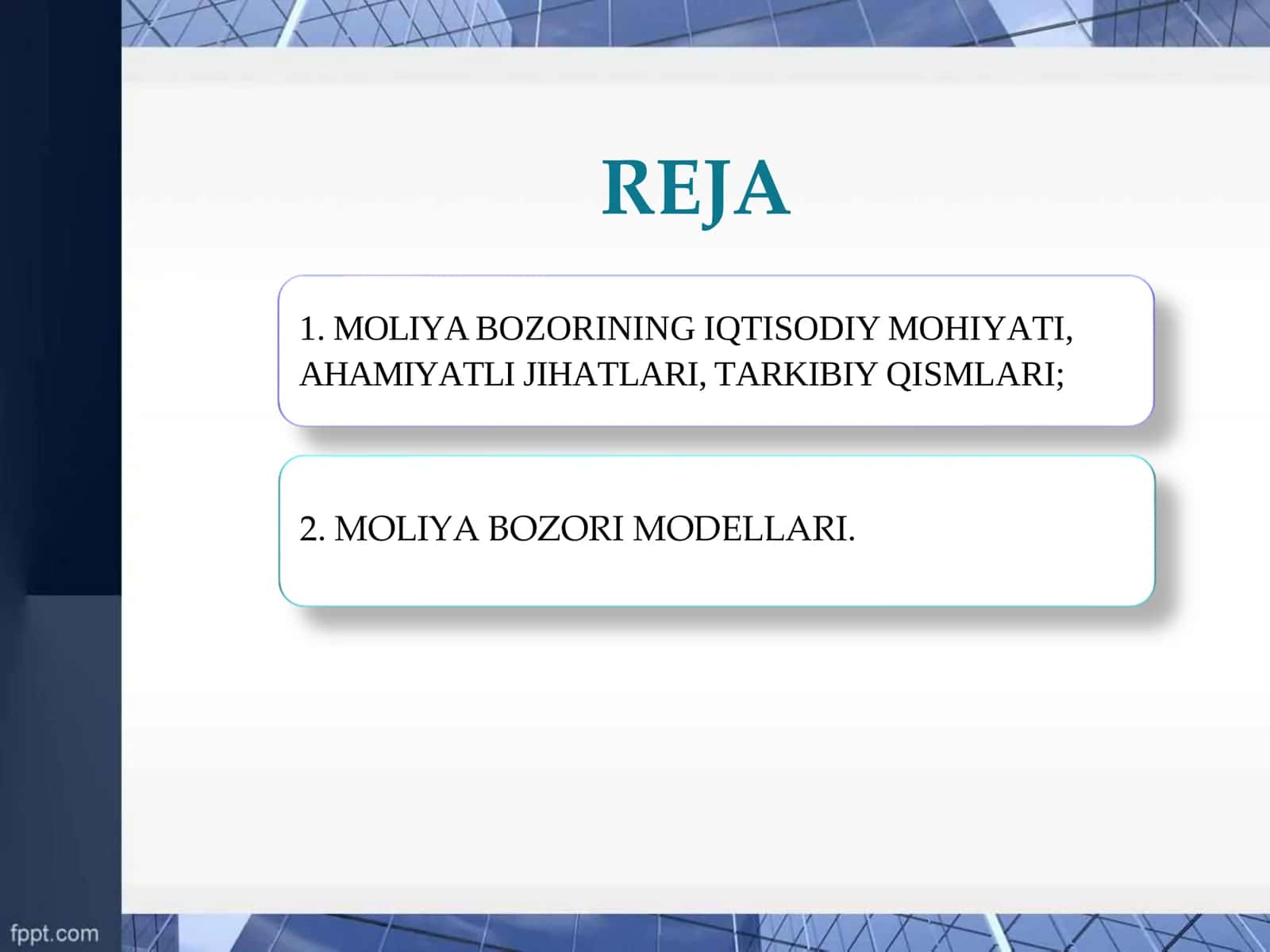 REJA

1. MOLIYA BOZORINING IQTISODIY MOHIYATI, AHAMIYATLI JIHATLARI, TARKIBIY QISMLARI;

2. MOLIYA BOZORI MODELLARI.

fppt.com